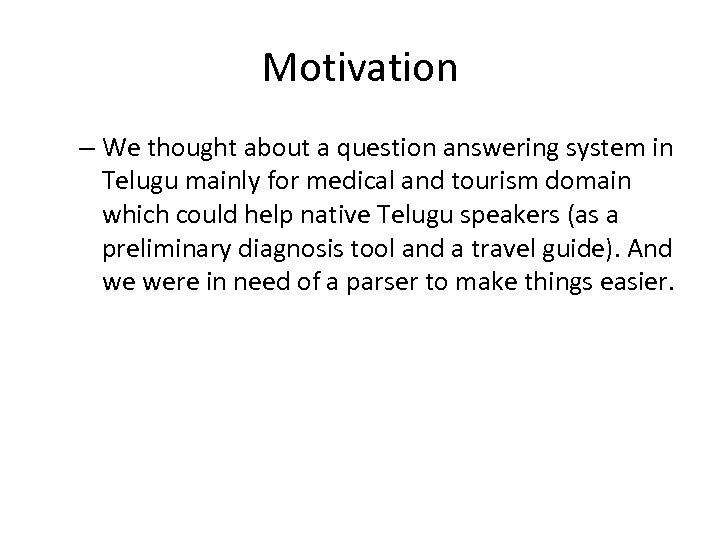 Motivation

– We thought about a question answering system in Telugu mainly for medical and tourism domain which could help native Telugu speakers (as a preliminary diagnosis tool and a travel guide). And we were in need of a parser to make things easier.